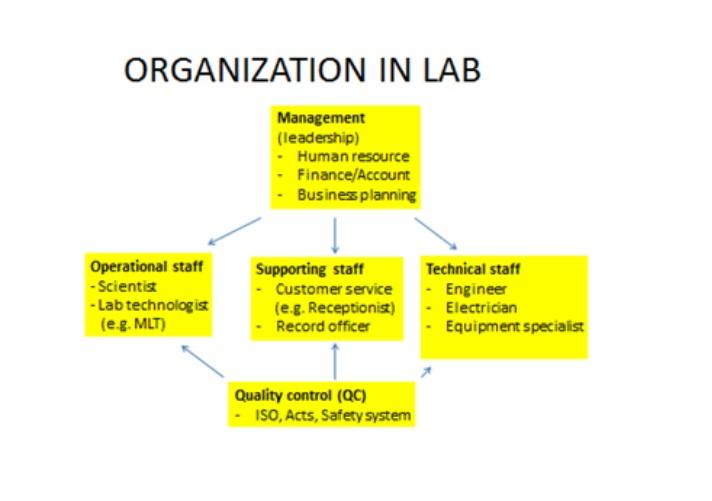 ORGANIZATION IN LAB

Management
(leadership)
- Human resource
- Finance/Account
- Business planning

Operational staff
- Scientist
- Lab technologist
(e.g. MLT)

Supporting staff
- Customer service
(e.g. Receptionist)
- Record officer

Technical staff
- Engineer
- Electrician
- Equipment specialist

Quality control (QC)
- ISO, Acts, Safety system